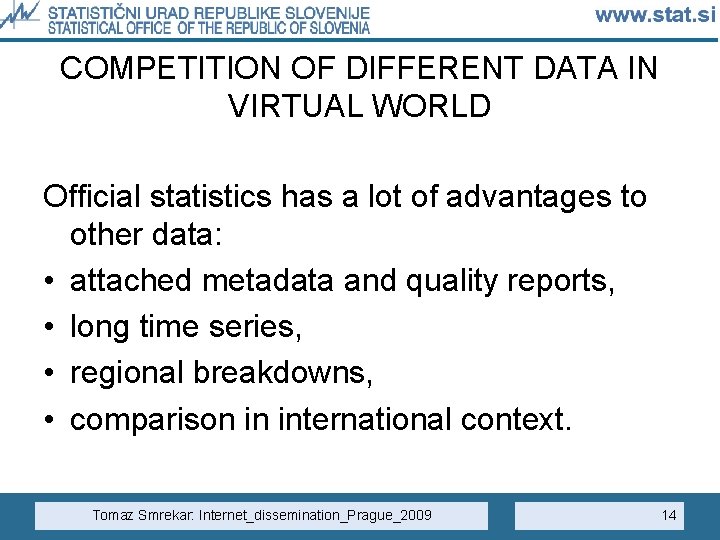 STATISTIČNI URAD REPUBLIKE SLOVENIJE
STATISTICAL OFFICE OF THE REPUBLIC OF SLOVENIA
www.stat.si

COMPETITION OF DIFFERENT DATA IN VIRTUAL WORLD

Official statistics has a lot of advantages to other data:
• attached metadata and quality reports,
• long time series,
• regional breakdowns,
• comparison in international context.

Tomaz Smrekar: Internet_dissemination_Prague_2009
14